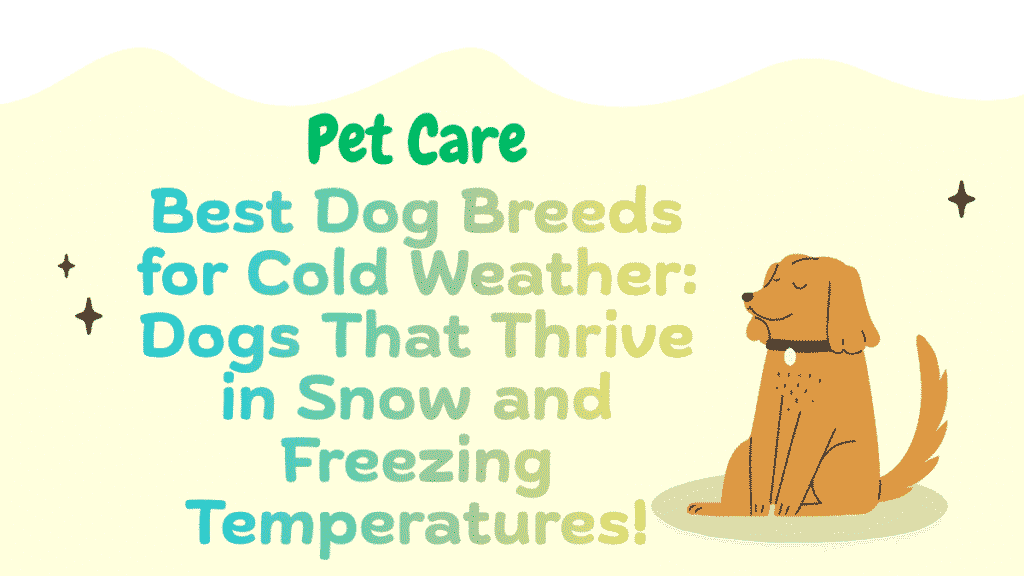 Pet Care

Best Dog Breeds for Cold Weather: Dogs That Thrive in Snow and Freezing Temperatures!